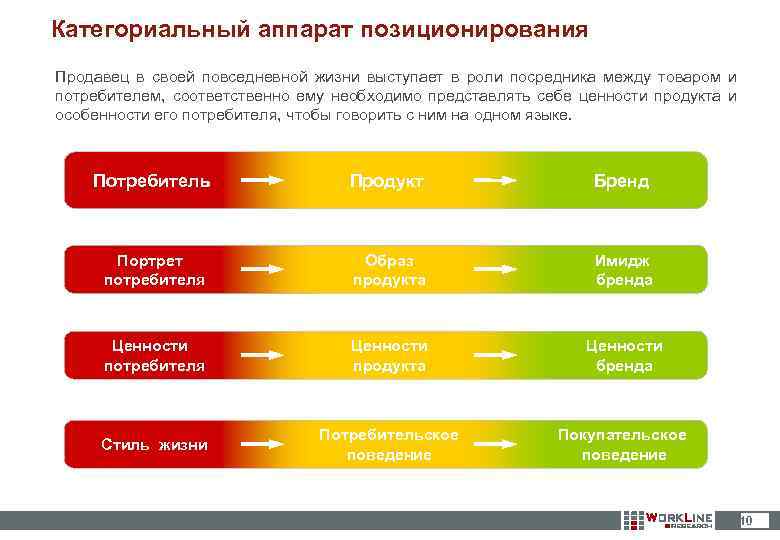 Категориальный аппарат позиционирования

Продавец в своей повседневной жизни выступает в роли посредника между товаром и потребителем, соответственно ему необходимо представлять себе ценности продукта и особенности его потребителя, чтобы говорить с ним на одном языке.

Потребитель

Продукт

Бренд

Портрет потребителя

Образ продукта

Имидж бренда

Ценности потребителя

Ценности продукта

Ценности бренда

Стиль жизни

Потребительское поведение

Покупательское поведение

WORKLINE RESEARCH

10